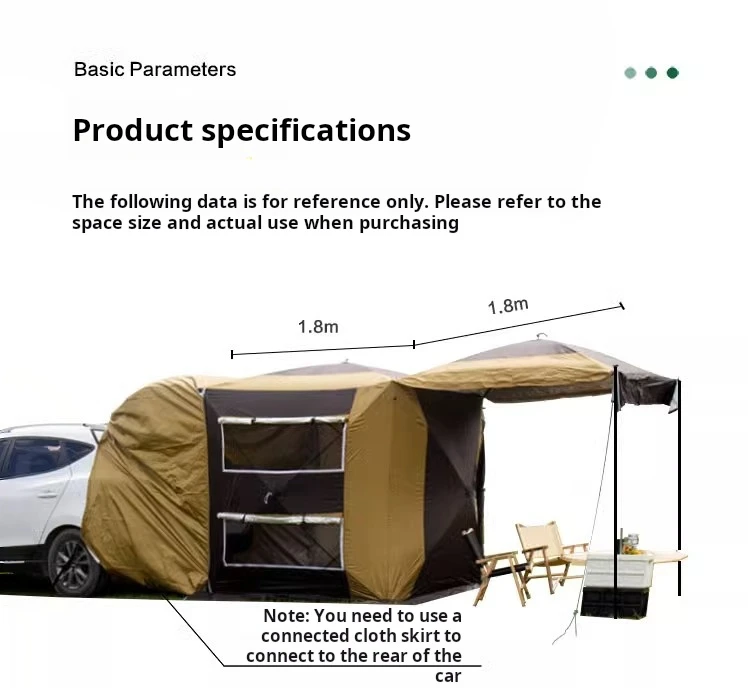 Basic Parameters

Product specifications

The following data is for reference only. Please refer to the space size and actual use when purchasing

1.8m

1.8m

Note: You need to use a connected cloth skirt to connect to the rear of the car